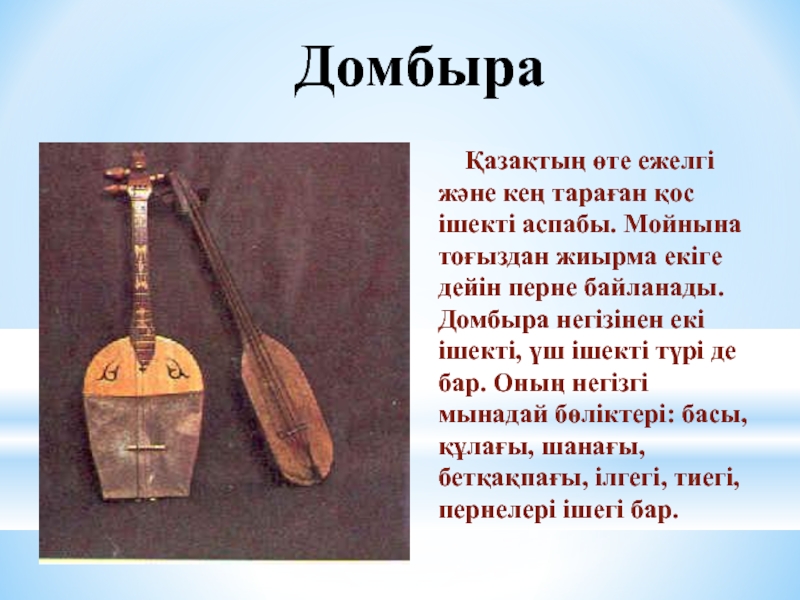 Домбыра

Қазақтың өте ежелгі және кең тараған қос ішекті аспабы. Мойнына тоғыздан жиырма екіге дейін перне байланады. Домбыра негізінен екі ішекті, үш ішекті түрі де бар. Оның негізгі мынадай бөліктері: басы, құлағы, шанағы, бетқақпағы, ілгегі, тиегі, пернелері ішегі бар.